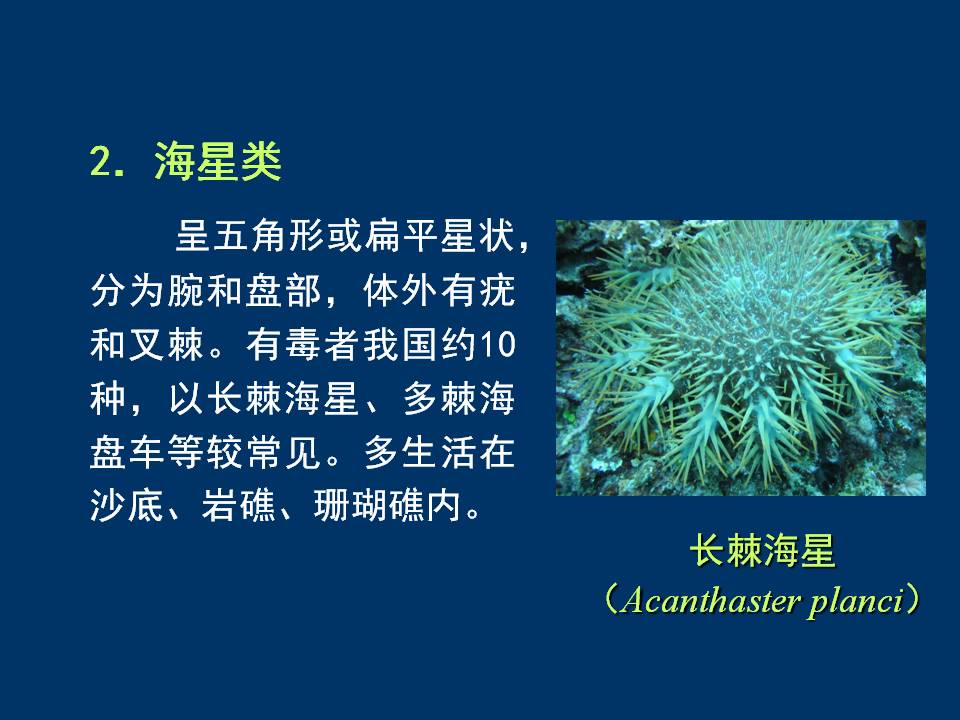 2. 海星类

呈五角形或扁平星状，分为腕和盘部，体外有疣和叉棘。有毒者我国约10种，以长棘海星、多棘海盘车等较常见。多生活在沙底、岩礁、珊瑚礁内。

长棘海星
（Acanthaster planci）